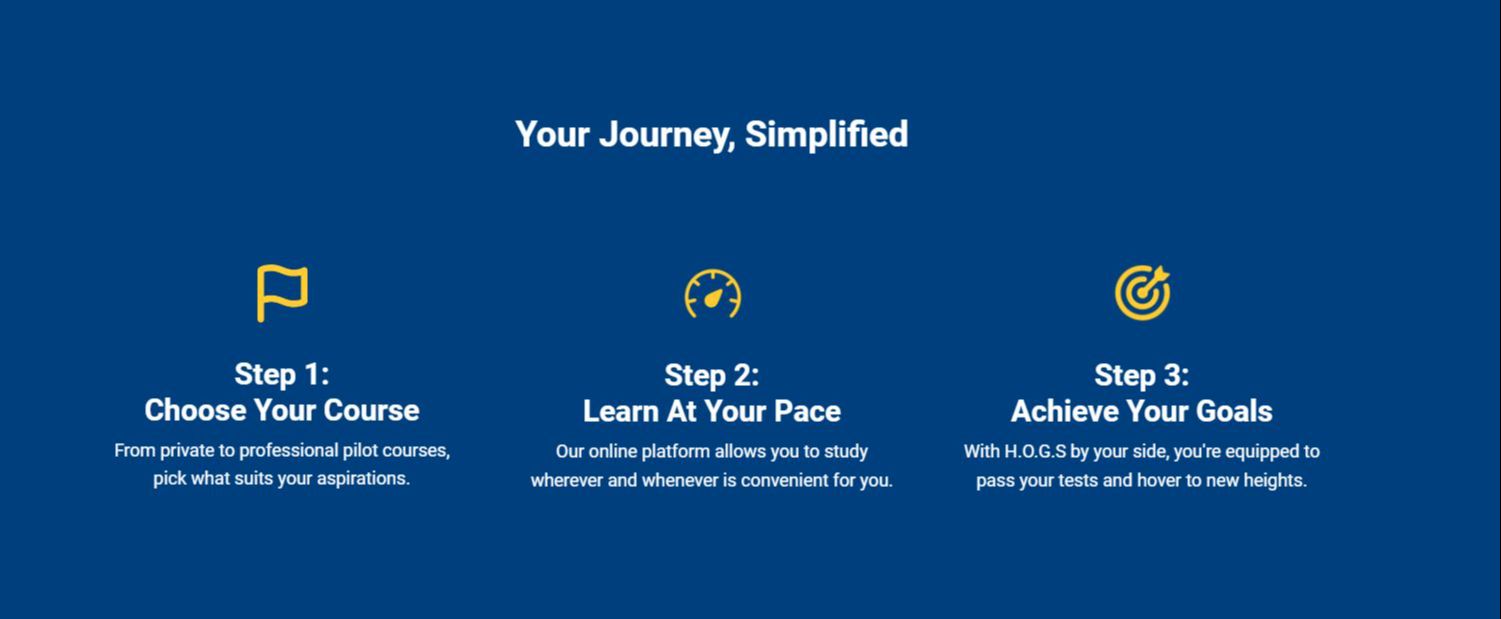 Your Journey, Simplified

Step 1:
Choose Your Course

From private to professional pilot courses, pick what suits your aspirations.

Step 2:
Learn At Your Pace

Our online platform allows you to study wherever and whenever is convenient for you.

Step 3:
Achieve Your Goals

With H.O.G.S by your side, you're equipped to pass your tests and hover to new heights.